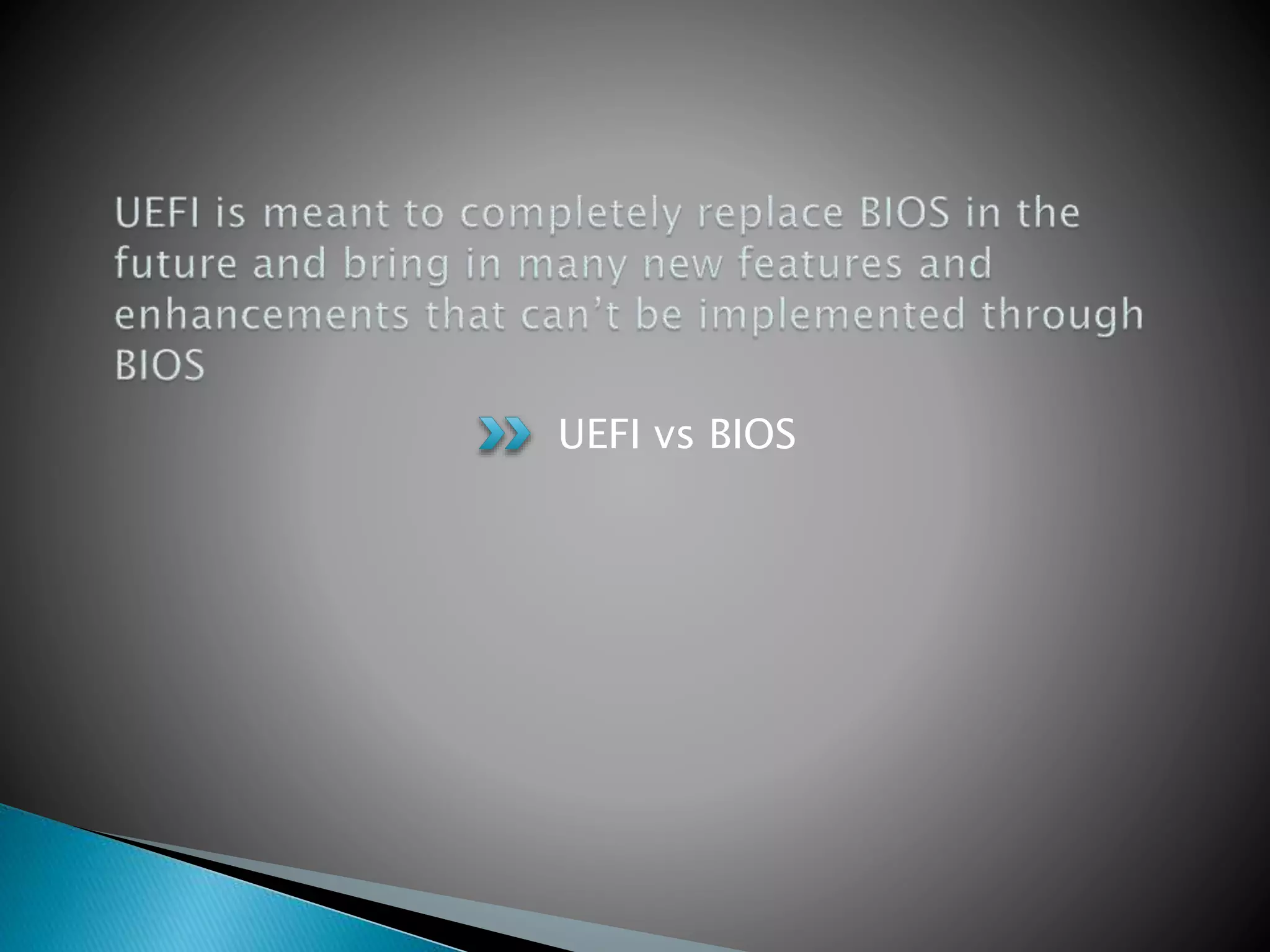 UEFI is meant to completely replace BIOS in the future and bring in many new features and enhancements that can't be implemented through BIOS

UEFI vs BIOS